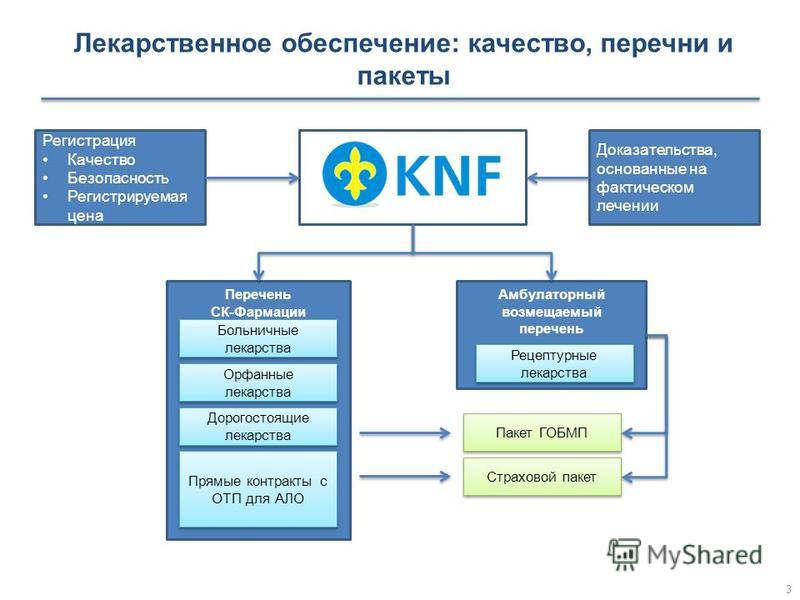 Лекарственное обеспечение: качество, перечни и пакеты

Регистрация
• Качество
• Безопасность
• Регистрируемая цена

KNF

Доказательства, основанные на фактическом лечении

Перечень СК-Фармации

Больничные лекарства

Орфанные лекарства

Дорогостоящие лекарства

Прямые контракты с ОТП для АЛО

Амбулаторный возмещаемый перечень

Рецептурные лекарства

Пакет ГОБМП

Страховой пакет

MyShared

3